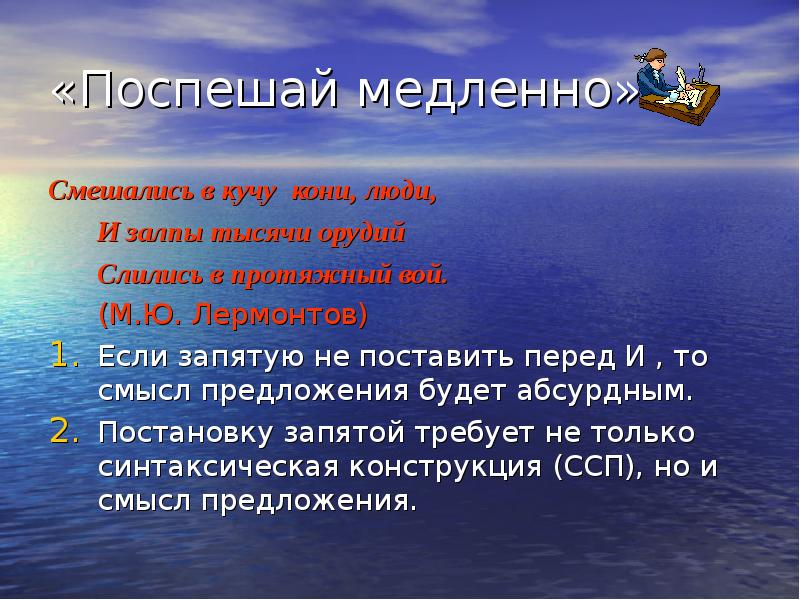 «Поспешай медленно»

Смешались в кучу кони, люди,

И залпы тысячи орудий

Слились в протяжный вой.

(М.Ю. Лермонтов)

1. Если запятую не поставить перед И , то смысл предложения будет абсурдным.
2. Постановку запятой требует не только синтаксическая конструкция (ССП), но и смысл предложения.